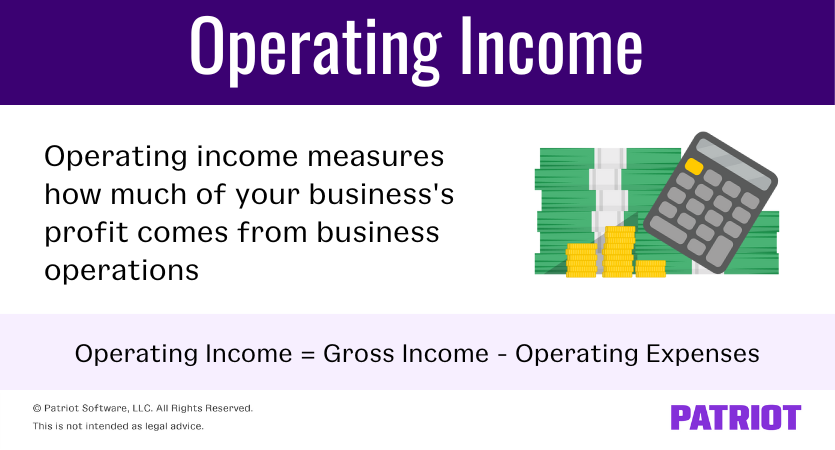 Operating Income

Operating income measures how much of your business's profit comes from business operations

Operating Income = Gross Income - Operating Expenses

© Patriot Software, LLC. All Rights Reserved.
This is not intended as legal advice.

PATRIOT